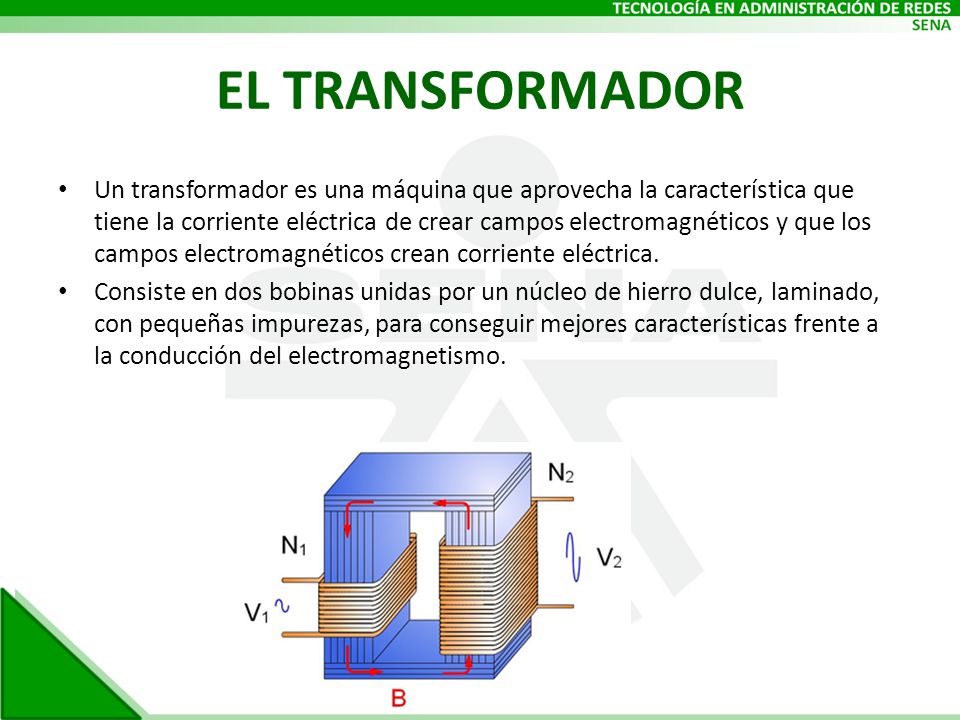 TECNOLOGÍA EN ADMINISTRACIÓN DE REDES
SENA

EL TRANSFORMADOR

• Un transformador es una máquina que aprovecha la característica que tiene la corriente eléctrica de crear campos electromagnéticos y que los campos electromagnéticos crean corriente eléctrica.

• Consiste en dos bobinas unidas por un núcleo de hierro dulce, laminado, con pequeñas impurezas, para conseguir mejores características frente a la conducción del electromagnetismo.

$N_2$
$N_1$
$V_2$
$V_1$
B